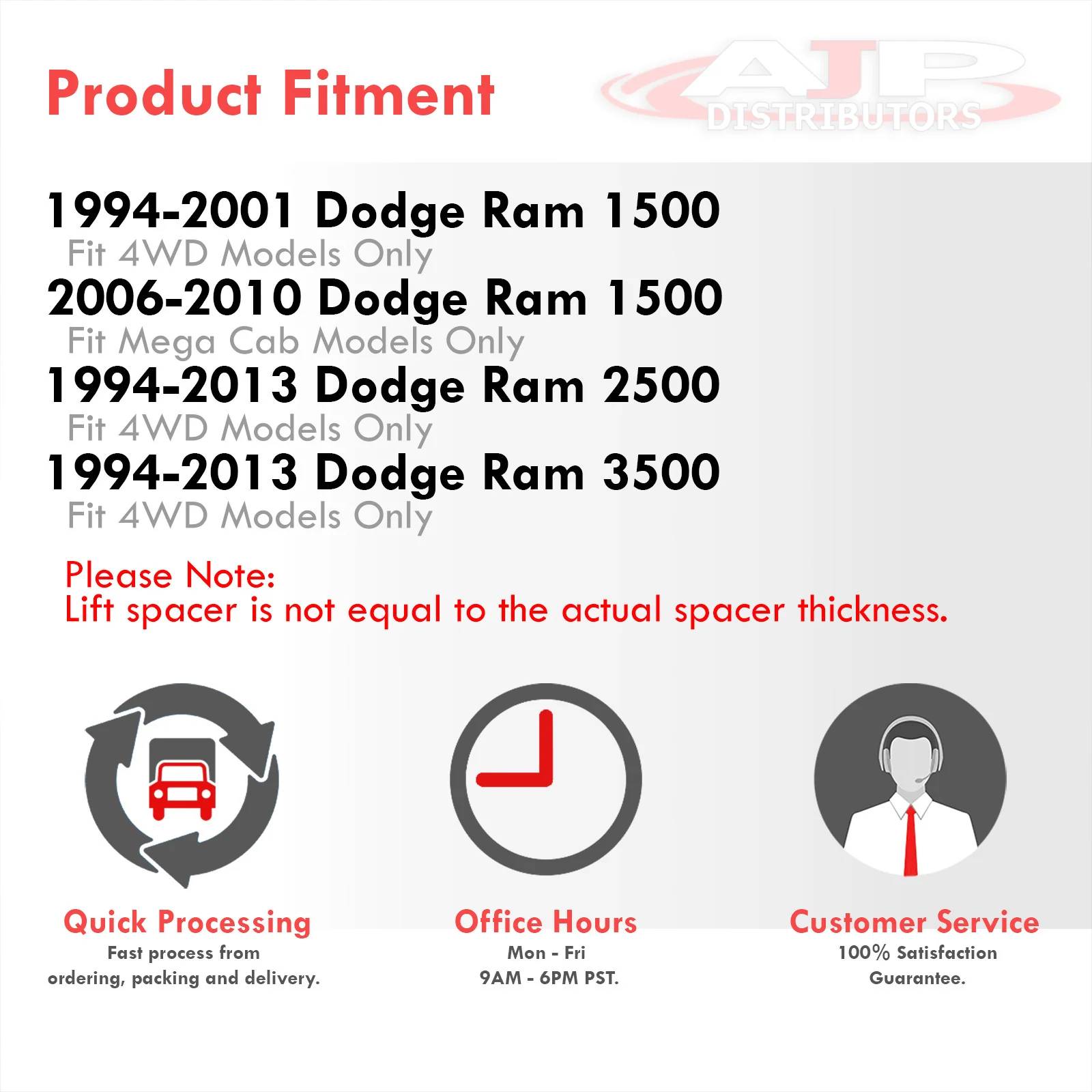 Product Fitment

AJP DISTRIBUTORS

1994-2001 Dodge Ram 1500
Fit 4WD Models Only
2006-2010 Dodge Ram 1500
Fit Mega Cab Models Only
1994-2013 Dodge Ram 2500
Fit 4WD Models Only
1994-2013 Dodge Ram 3500
Fit 4WD Models Only

Please Note:
Lift spacer is not equal to the actual spacer thickness.

Quick Processing
Fast process from ordering, packing and delivery.

Office Hours
Mon - Fri
9AM - 6PM PST.

Customer Service
100% Satisfaction Guarantee.